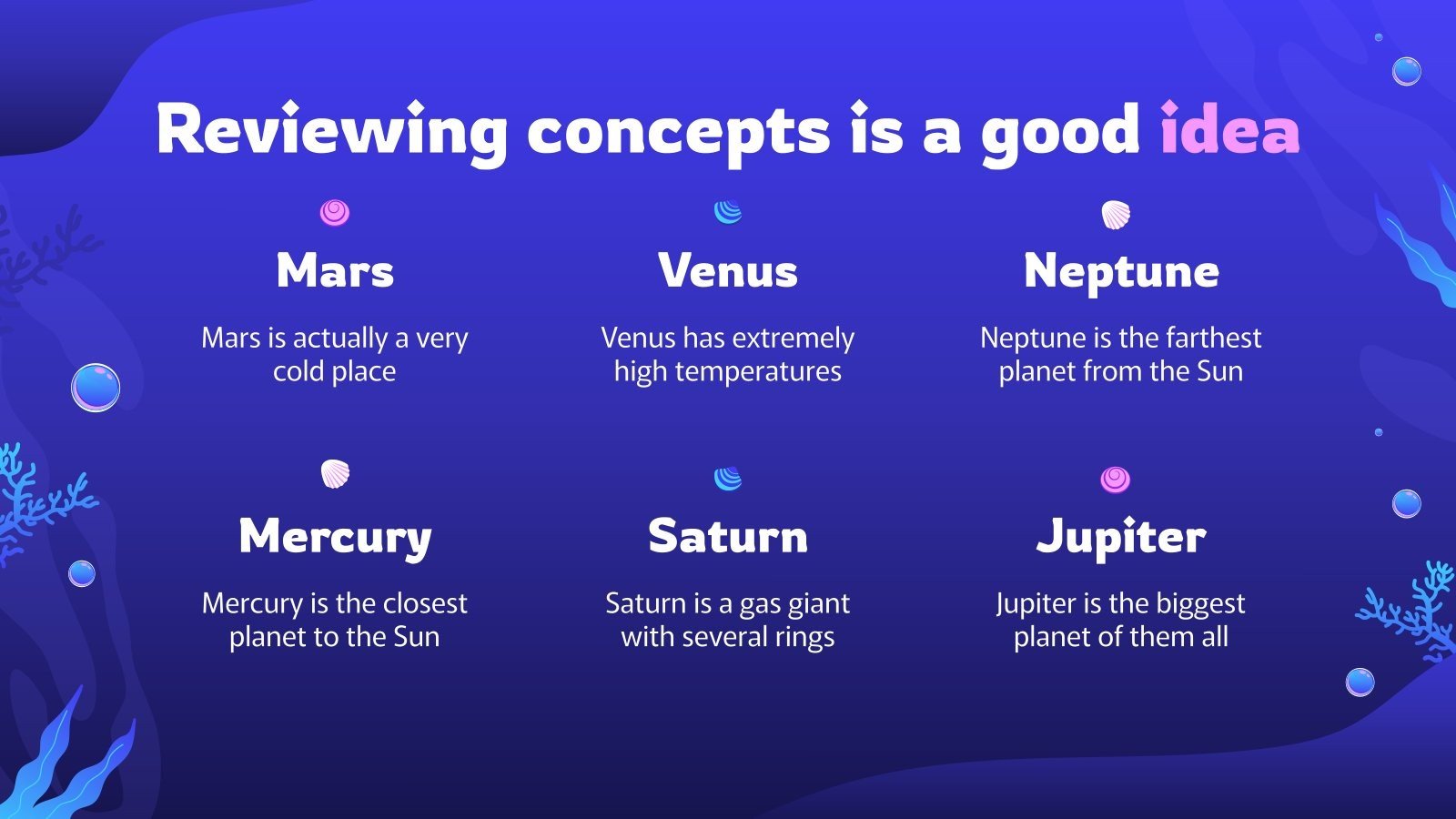 Reviewing concepts is a good idea

Mars

Mars is actually a very cold place

Venus

Venus has extremely high temperatures

Neptune

Neptune is the farthest planet from the Sun

Mercury

Mercury is the closest planet to the Sun

Saturn

Saturn is a gas giant with several rings

Jupiter

Jupiter is the biggest planet of them all